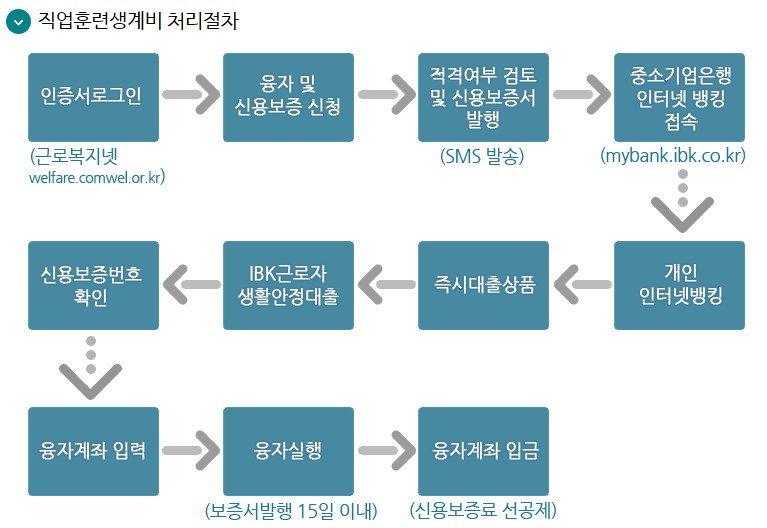 직업훈련생계비 처리절차

인증서로그인
(근로복지넷 welfare.comwel.or.kr)

융자 및 신용보증 신청

적격여부 검토 및 신용보증서 발행
(SMS 발송)

중소기업은행 인터넷 뱅킹 접속
(mybank.ibk.co.kr)

개인 인터넷뱅킹

즉시대출상품

IBK근로자 생활안정대출

신용보증번호 확인

융자계좌 입력

융자실행
(보증서발행 15일 이내)

융자계좌 입금
(신용보증료 선공제)